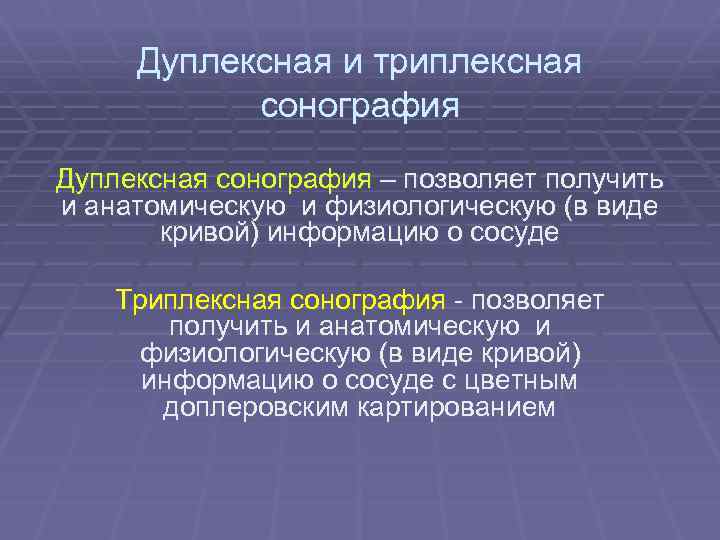 Дуплексная и триплексная сонография

Дуплексная сонография – позволяет получить и анатомическую и физиологическую (в виде кривой) информацию о сосуде

Триплексная сонография - позволяет получить и анатомическую и физиологическую (в виде кривой) информацию о сосуде с цветным доплеровским картированием